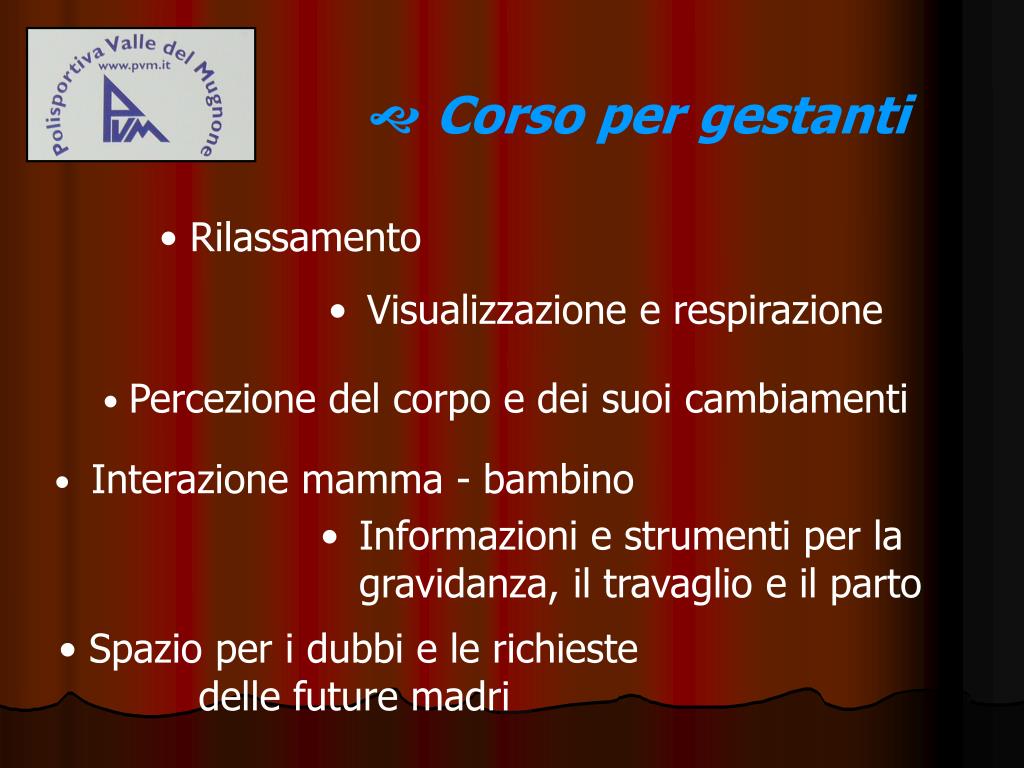 Polisportiva Valle del Mugnone
www.pvm.it
PVM

Corso per gestanti

• Rilassamento

• Visualizzazione e respirazione

• Percezione del corpo e dei suoi cambiamenti

• Interazione mamma - bambino

• Informazioni e strumenti per la gravidanza, il travaglio e il parto

• Spazio per i dubbi e le richieste delle future madri